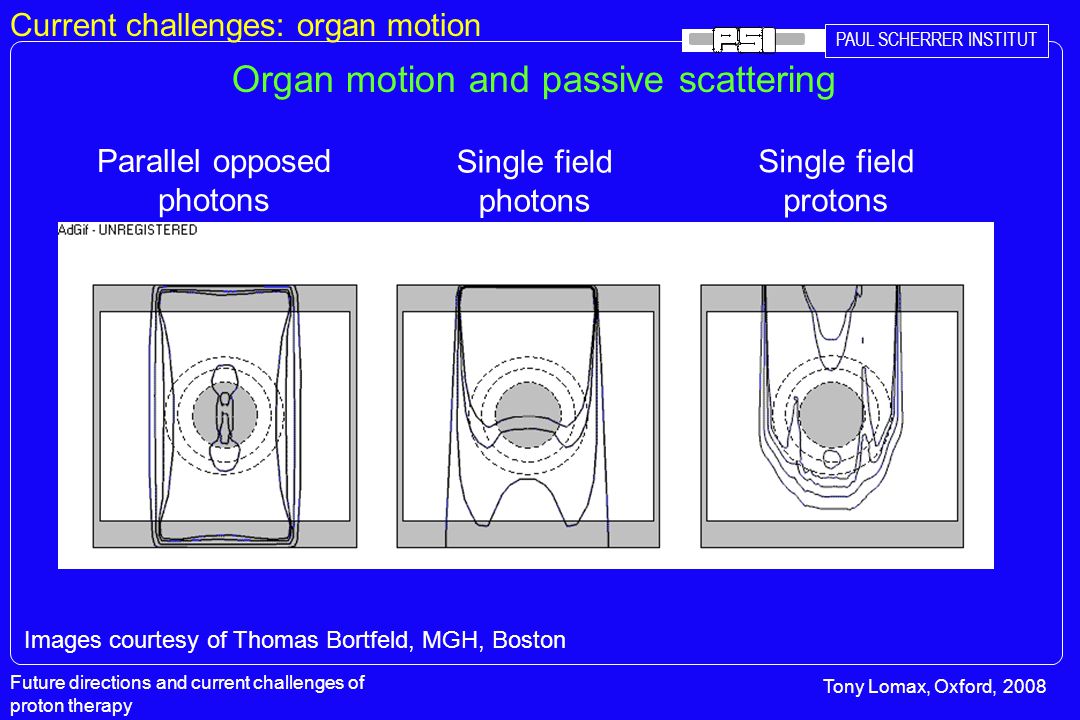 Current challenges: organ motion

PSI

PAUL SCHERRER INSTITUT

Organ motion and passive scattering

Parallel opposed photons

Single field photons

Single field protons

AdGif - UNREGISTERED

Images courtesy of Thomas Bortfeld, MGH, Boston

Future directions and current challenges of proton therapy

Tony Lomax, Oxford, 2008